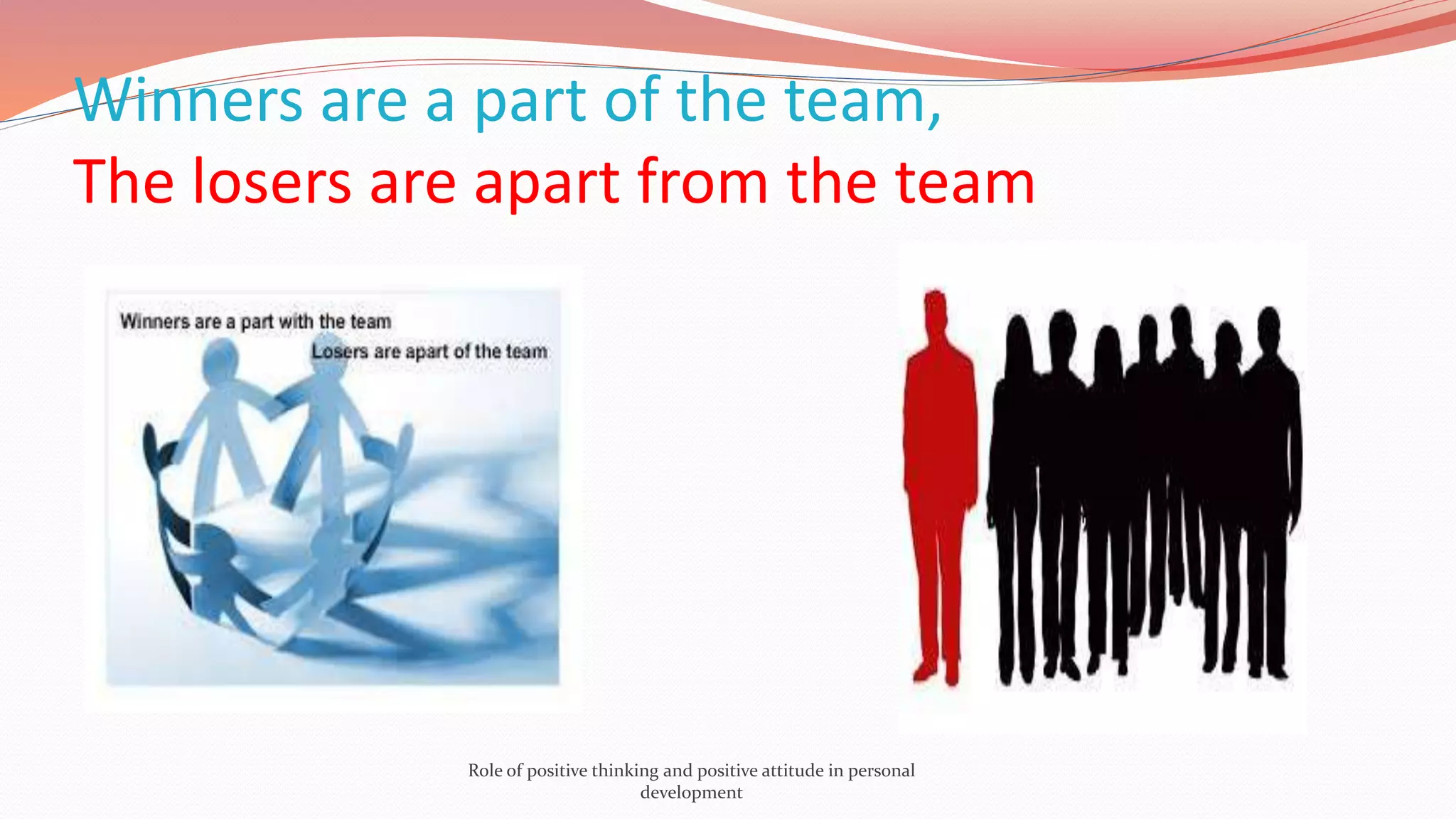 Winners are a part of the team,
The losers are apart from the team

Winners are a part with the team
Losers are apart of the team

Role of positive thinking and positive attitude in personal development